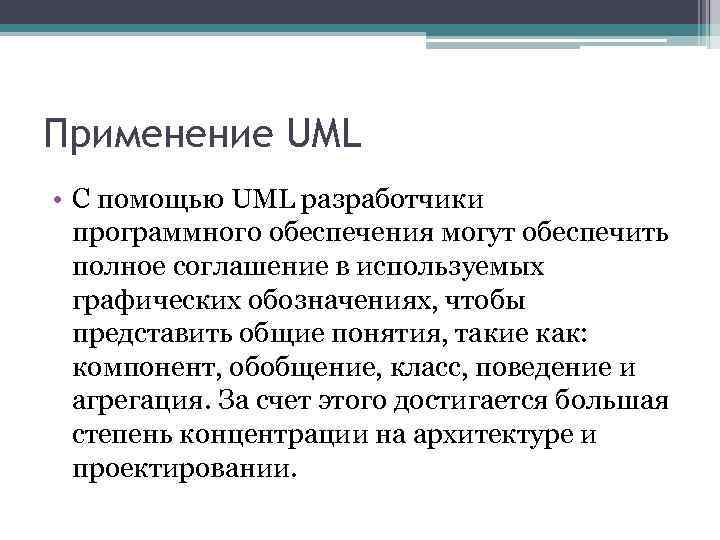 Применение UML

• С помощью UML разработчики программного обеспечения могут обеспечить полное соглашение в используемых графических обозначениях, чтобы представить общие понятия, такие как: компонент, обобщение, класс, поведение и агрегация. За счет этого достигается большая степень концентрации на архитектуре и проектировании.